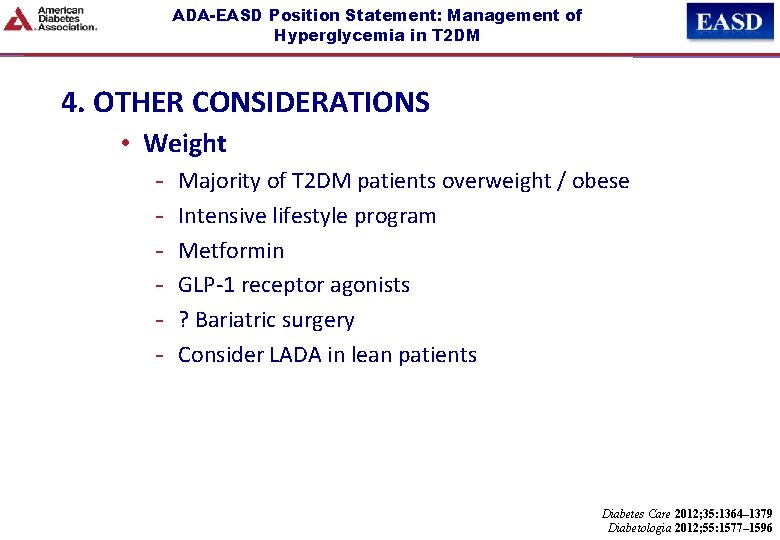 American Diabetes Association.

ADA-EASD Position Statement: Management of Hyperglycemia in T2DM

EASD

4. OTHER CONSIDERATIONS

• Weight

- Majority of T2DM patients overweight / obese
- Intensive lifestyle program
- Metformin
- GLP-1 receptor agonists
- ? Bariatric surgery
- Consider LADA in lean patients

Diabetes Care 2012;35:1364–1379
Diabetologia 2012;55:1577–1596